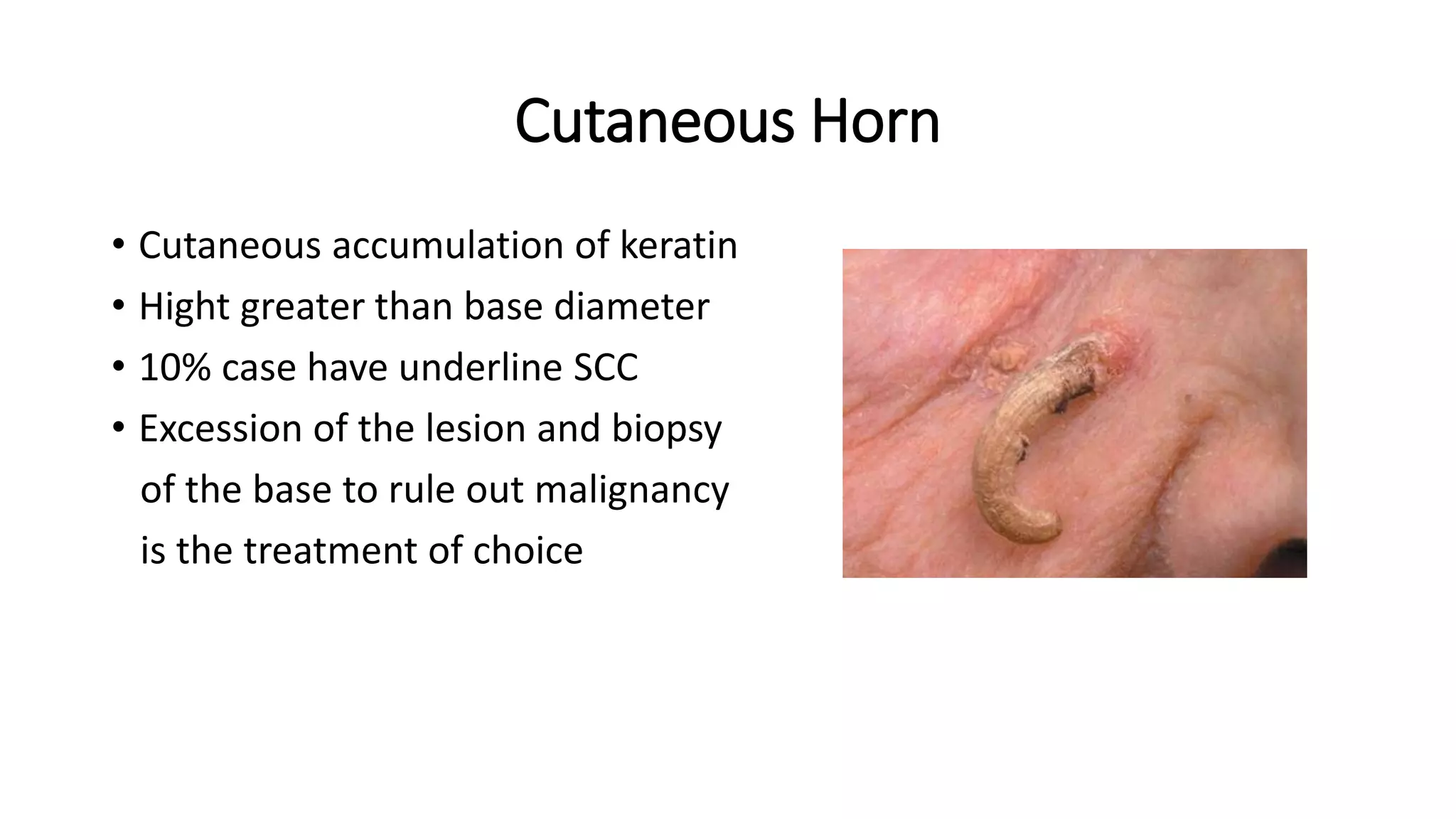 Cutaneous Horn

• Cutaneous accumulation of keratin
• Hight greater than base diameter
• 10% case have underline SCC
• Excession of the lesion and biopsy of the base to rule out malignancy is the treatment of choice